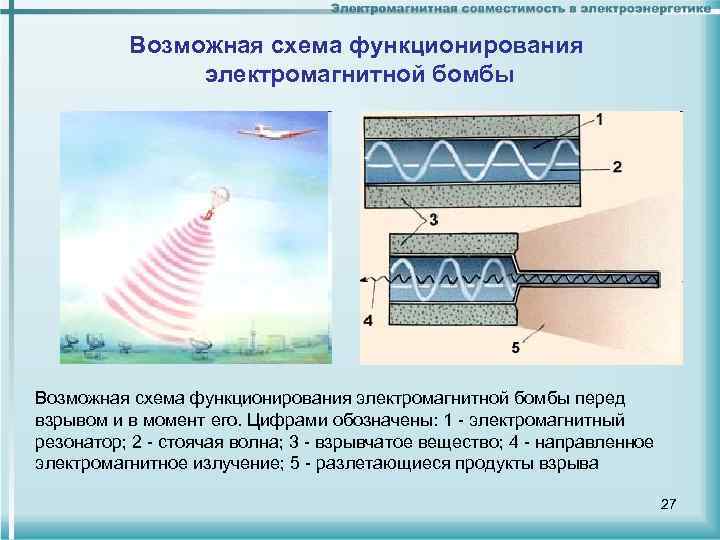 Электромагнитная совместимость в электроэнергетике

Возможная схема функционирования электромагнитной бомбы

1
2
3
4
5

Возможная схема функционирования электромагнитной бомбы перед взрывом и в момент его. Цифрами обозначены: 1 - электромагнитный резонатор; 2 - стоячая волна; 3 - взрывчатое вещество; 4 - направленное электромагнитное излучение; 5 - разлетающиеся продукты взрыва

27